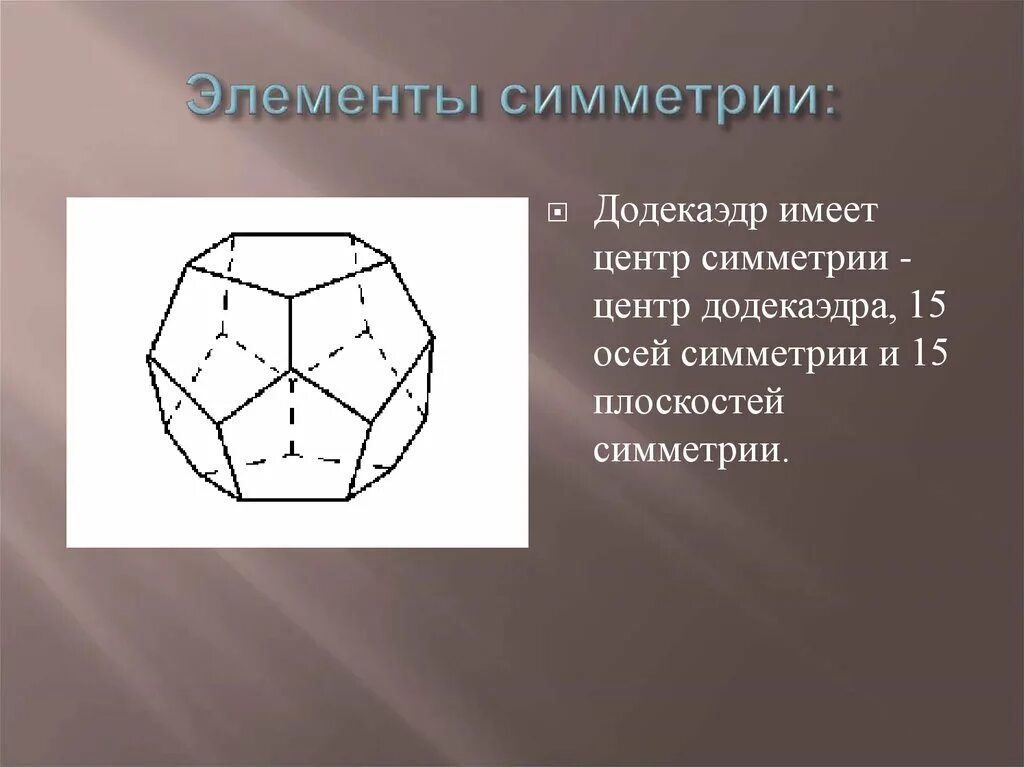 Элементы симметрии:

Додекаэдр имеет центр симметрии - центр додекаэдра, 15 осей симметрии и 15 плоскостей симметрии.